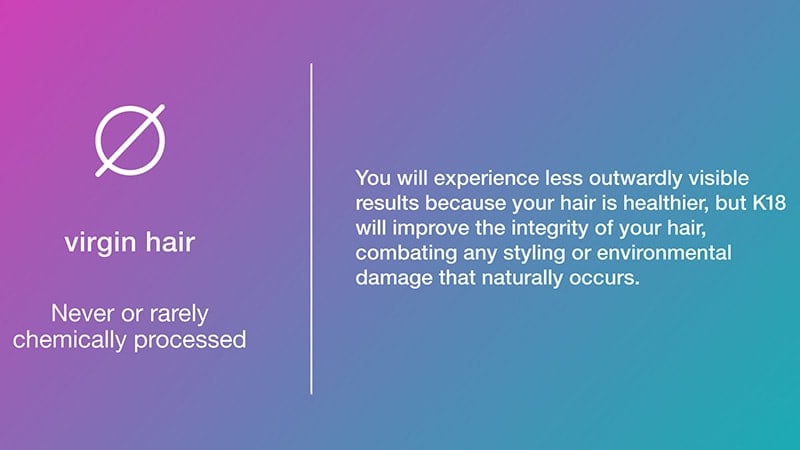 virgin hair

Never or rarely chemically processed

You will experience less outwardly visible results because your hair is healthier, but K18 will improve the integrity of your hair, combating any styling or environmental damage that naturally occurs.